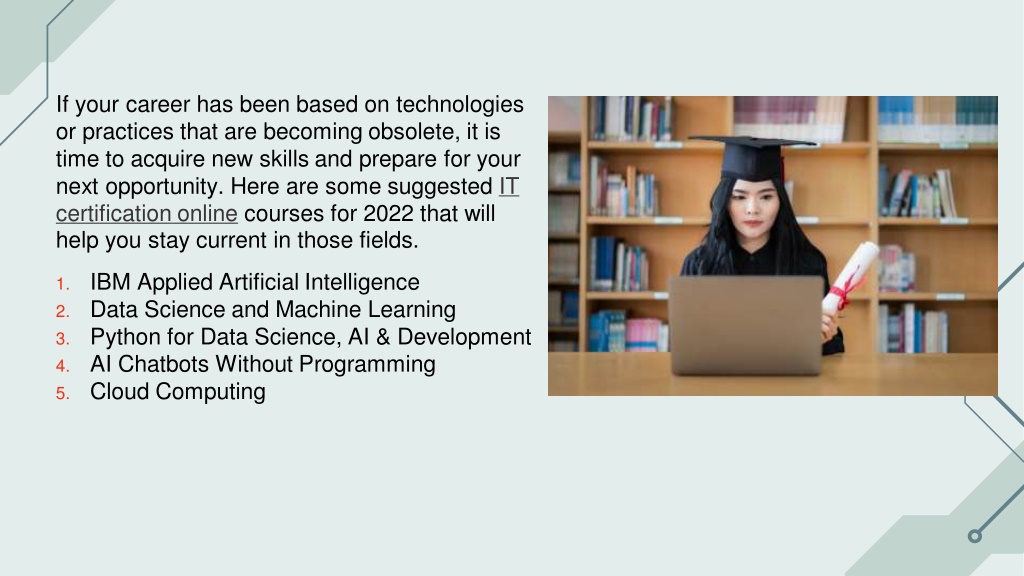 If your career has been based on technologies or practices that are becoming obsolete, it is time to acquire new skills and prepare for your next opportunity. Here are some suggested IT certification online courses for 2022 that will help you stay current in those fields.

1. IBM Applied Artificial Intelligence
2. Data Science and Machine Learning
3. Python for Data Science, AI & Development
4. AI Chatbots Without Programming
5. Cloud Computing